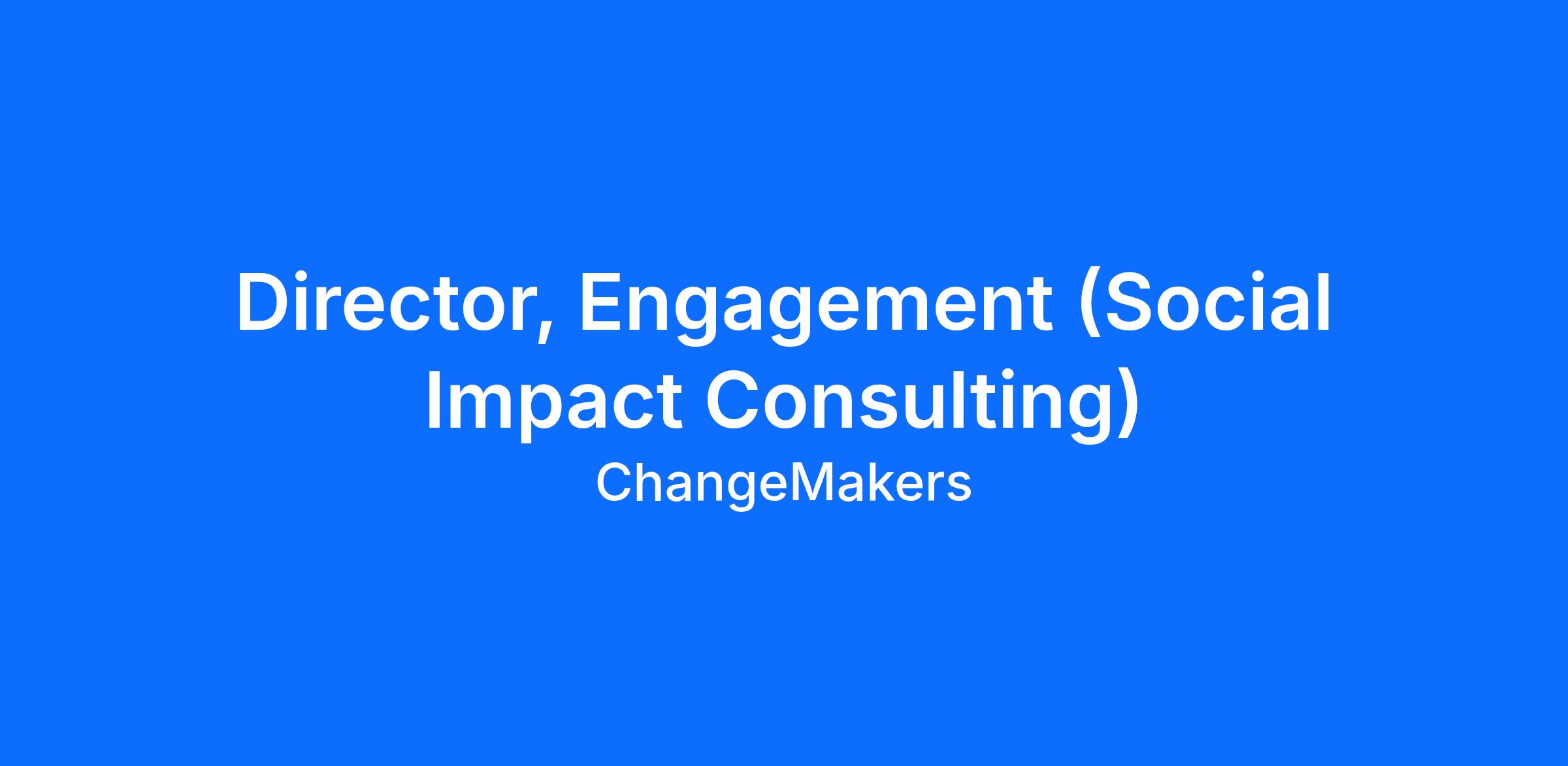 Director, Engagement (Social Impact Consulting)

ChangeMakers